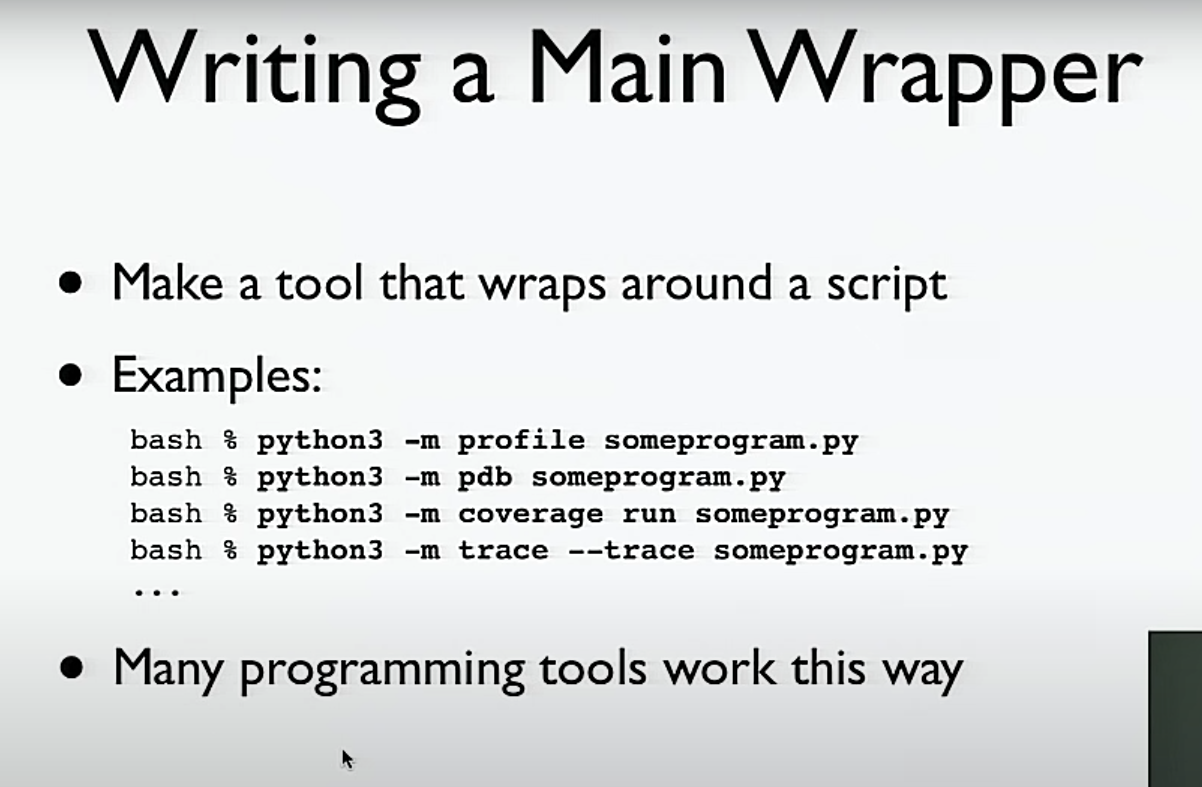 Writing a Main Wrapper

• Make a tool that wraps around a script

• Examples:

bash % python3 -m profile someprogram.py
bash % python3 -m pdb someprogram.py
bash % python3 -m coverage run someprogram.py
bash % python3 -m trace --trace someprogram.py
...

• Many programming tools work this way